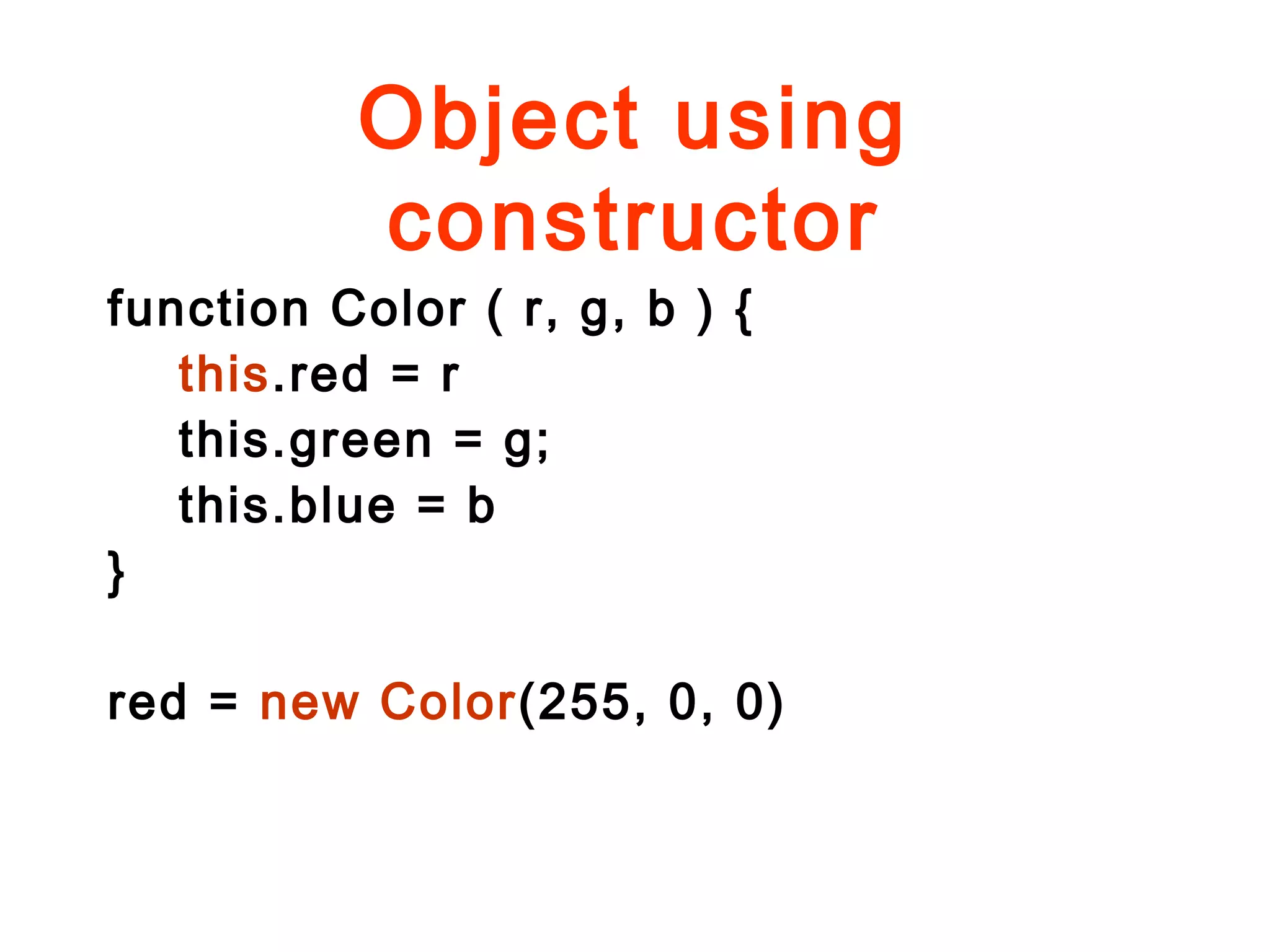 Object using constructor

function Color ( r, g, b ) {
    this.red = r
    this.green = g;
    this.blue = b
}

red = new Color(255, 0, 0)